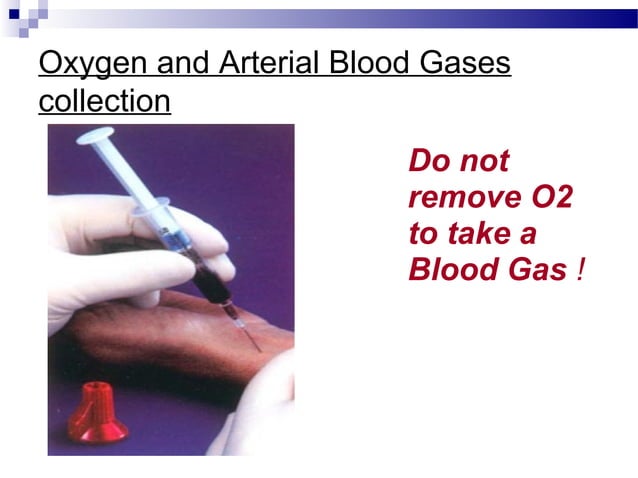 Oxygen and Arterial Blood Gases collection

Do not remove O2 to take a Blood Gas !